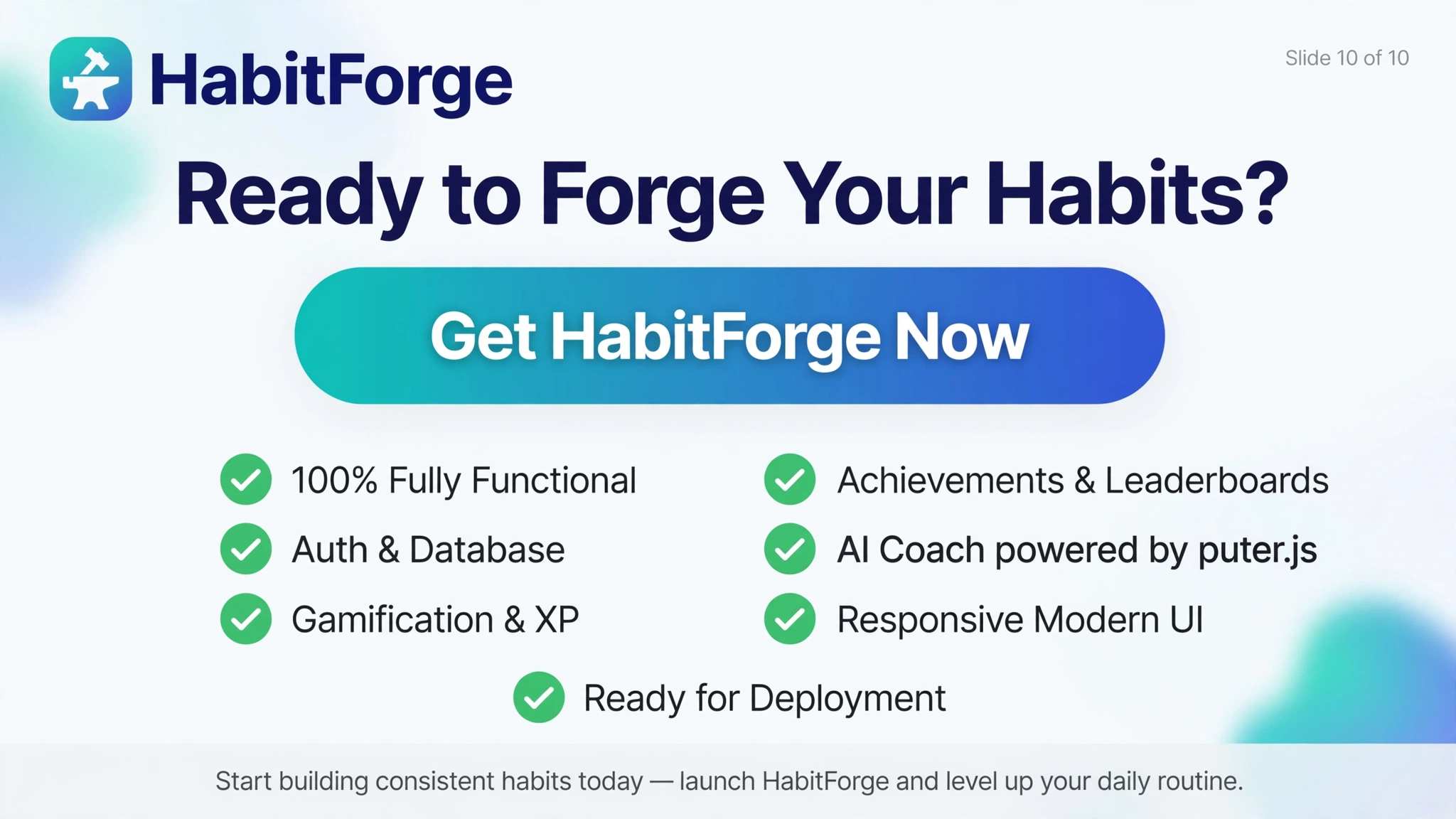 HabitForge

Slide 10 of 10

Ready to Forge Your Habits?

Get HabitForge Now

100% Fully Functional
Auth & Database
Gamification & XP

Achievements & Leaderboards
AI Coach powered by puter.js
Responsive Modern UI

Ready for Deployment

Start building consistent habits today — launch HabitForge and level up your daily routine.